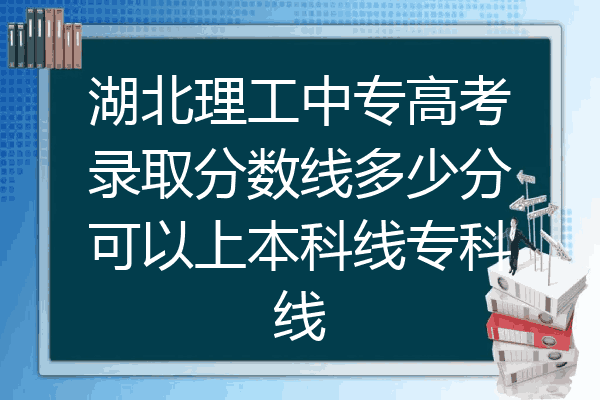 湖北理工中专高考录取分数线多少分可以上本科线专科线